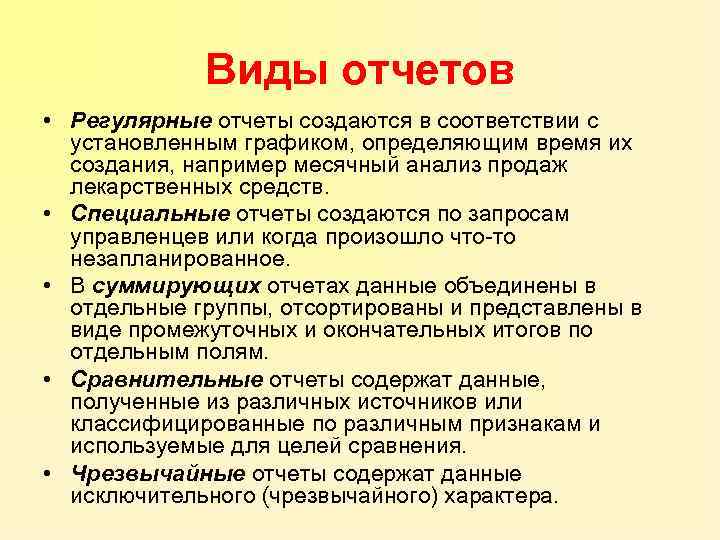 Виды отчетов

• Регулярные отчеты создаются в соответствии с установленным графиком, определяющим время их создания, например месячный анализ продаж лекарственных средств.

• Специальные отчеты создаются по запросам управленцев или когда произошло что-то незапланированное.

• В суммирующих отчетах данные объединены в отдельные группы, отсортированы и представлены в виде промежуточных и окончательных итогов по отдельным полям.

• Сравнительные отчеты содержат данные, полученные из различных источников или классифицированные по различным признакам и используемые для целей сравнения.

• Чрезвычайные отчеты содержат данные исключительного (чрезвычайного) характера.